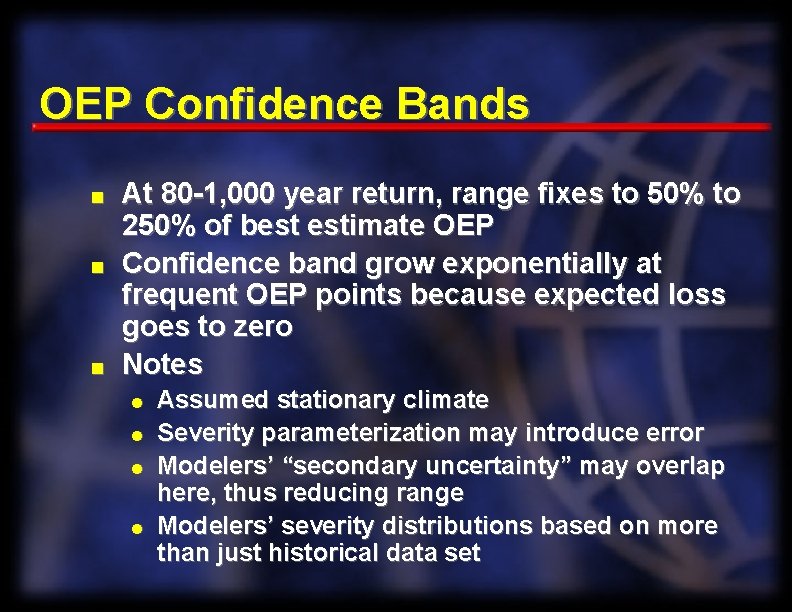 OEP Confidence Bands

- At 80-1,000 year return, range fixes to 50% to 250% of best estimate OEP
- Confidence band grow exponentially at frequent OEP points because expected loss goes to zero
- Notes
  - Assumed stationary climate
  - Severity parameterization may introduce error
  - Modelers' "secondary uncertainty" may overlap here, thus reducing range
  - Modelers' severity distributions based on more than just historical data set